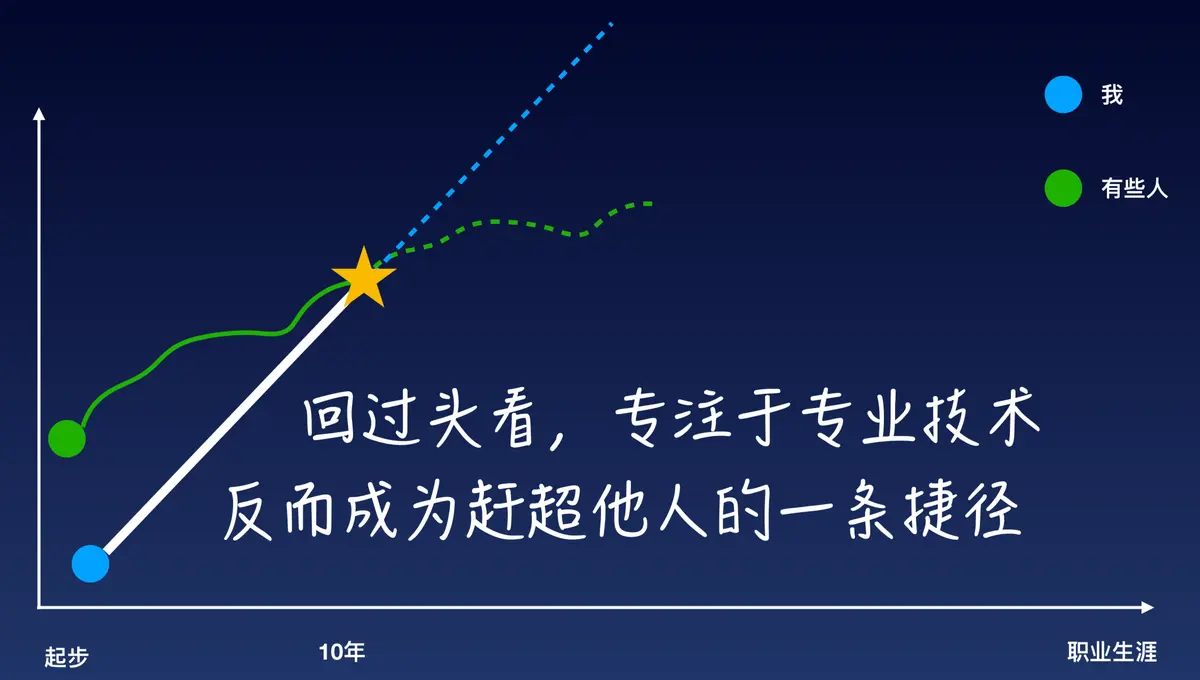 我

有些人

回过头看，专注于专业技术
反而成为赶超他人的一条捷径

起步

10年

职业生涯